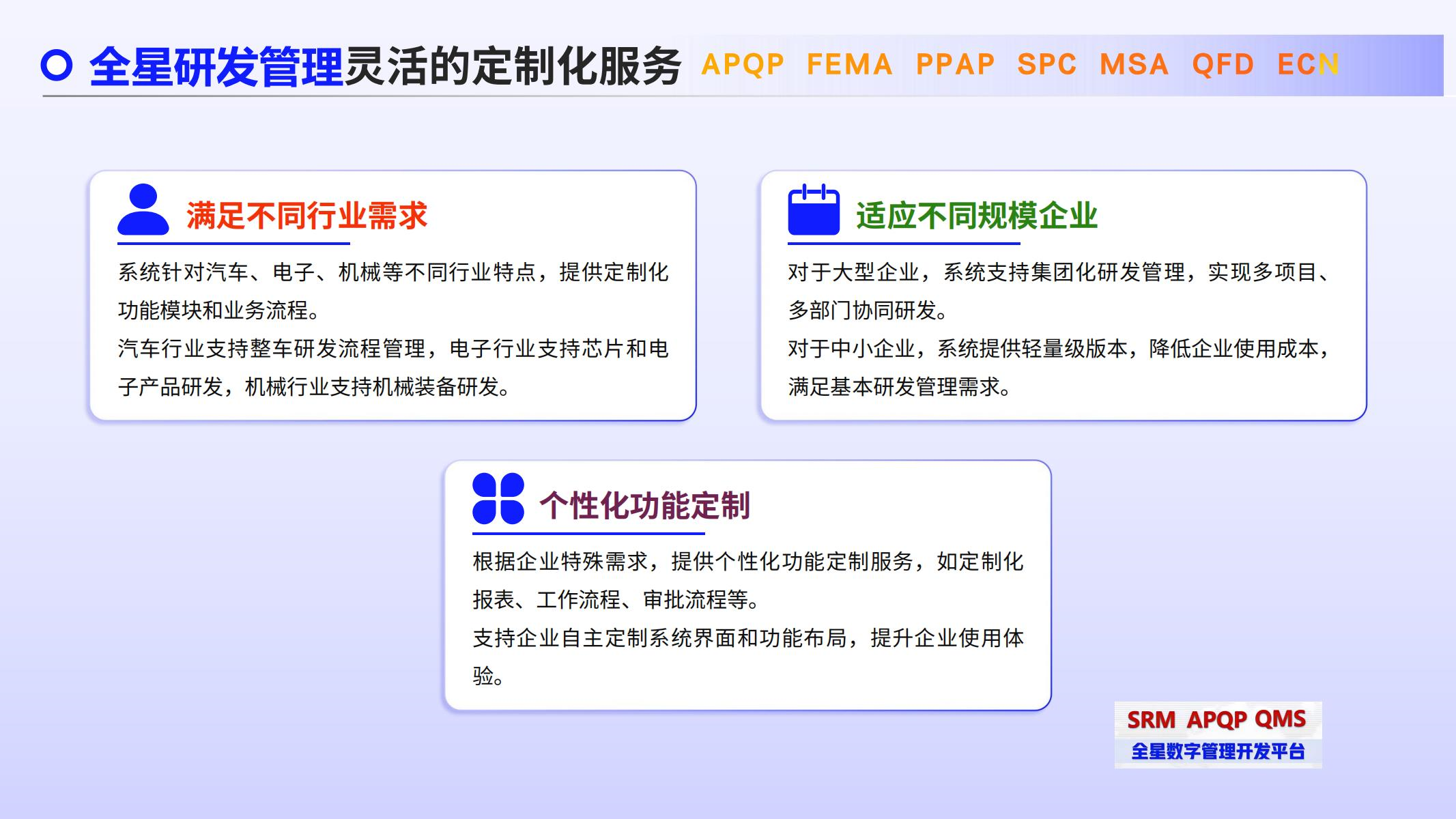 全星研发管理灵活的定制化服务 APQP FEMA PPAP SPC MSA QFD ECN

满足不同行业需求

系统针对汽车、电子、机械等不同行业特点，提供定制化功能模块和业务流程。

汽车行业支持整车研发流程管理，电子行业支持芯片和电子产品研发，机械行业支持机械装备研发。

适应不同规模企业

对于大型企业，系统支持集团化研发管理，实现多项目、多部门协同研发。

对于中小企业，系统提供轻量级版本，降低企业使用成本，满足基本研发管理需求。

个性化功能定制

根据企业特殊需求，提供个性化功能定制服务，如定制化报表、工作流程、审批流程等。

支持企业自主定制系统界面和功能布局，提升企业使用体验。

SRM APQP QMS
全星数字管理开发平台